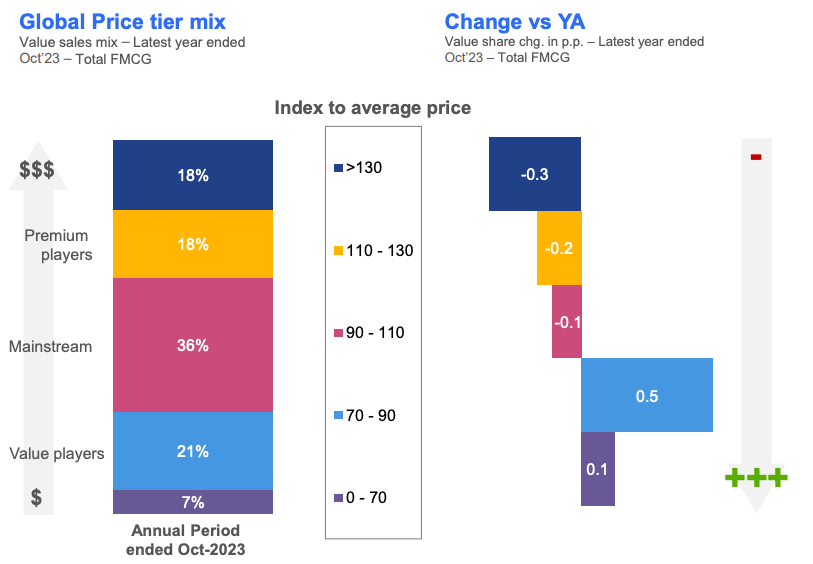 Global Price tier mix
Value sales mix – Latest year ended Oct'23 – Total FMCG

Change vs YA
Value share chg. in p.p. – Latest year ended Oct'23 – Total FMCG

Index to average price

$$$

Premium players

Mainstream

Value players

$

18%
18%
36%
21%
7%

Annual Period ended Oct-2023

>130
110 - 130
90 - 110
70 - 90
0 - 70

-0.3
-0.2
-0.1
0.5
0.1

-

+++